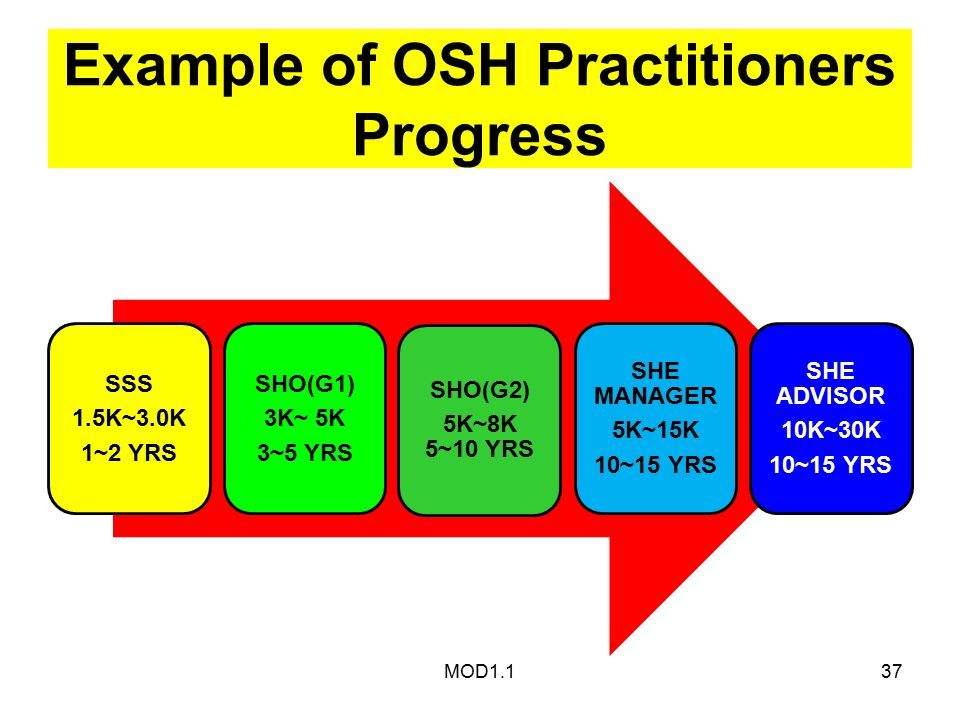 Example of OSH Practitioners Progress

SSS
1.5K~3.0K
1~2 YRS

SHO(G1)
3K~ 5K
3~5 YRS

SHO(G2)
5K~8K
5~10 YRS

SHE MANAGER
5K~15K
10~15 YRS

SHE ADVISOR
10K~30K
10~15 YRS

MOD1.1

37